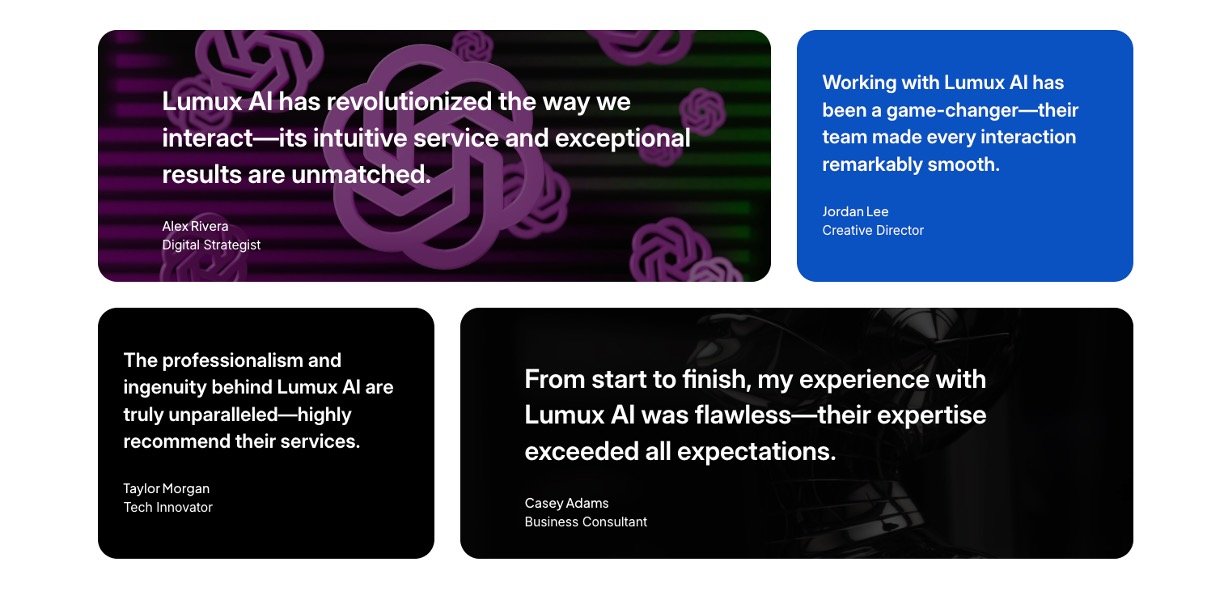 Lumux AI has revolutionized the way we interact—its intuitive service and exceptional results are unmatched.

Alex Rivera
Digital Strategist

Working with Lumux AI has been a game-changer—their team made every interaction remarkably smooth.

Jordan Lee
Creative Director

The professionalism and ingenuity behind Lumux AI are truly unparalleled—highly recommend their services.

Taylor Morgan
Tech Innovator

From start to finish, my experience with Lumux AI was flawless—their expertise exceeded all expectations.

Casey Adams
Business Consultant